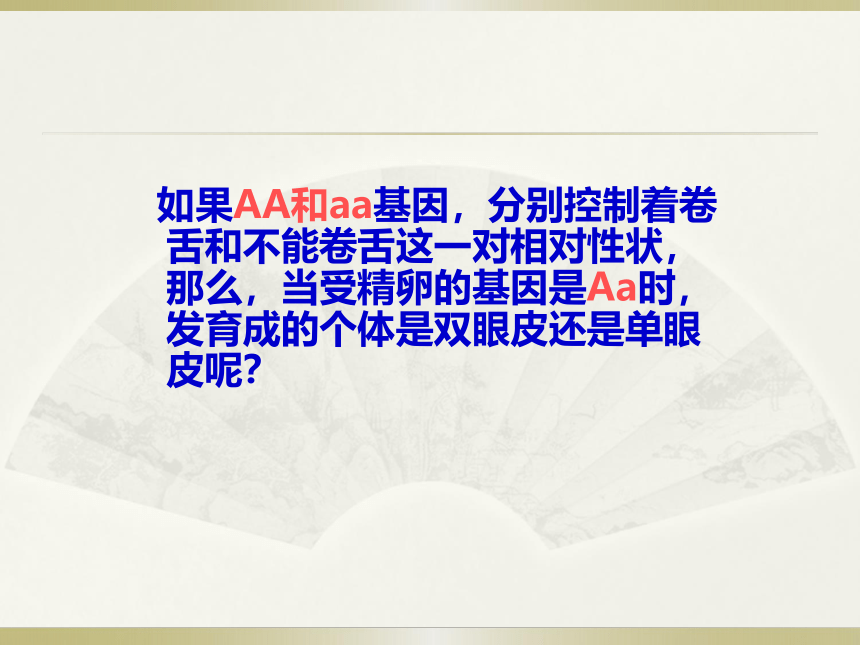 如果AA和aa基因，分别控制着卷舌和不能卷舌这一对相对性状，那么，当受精卵的基因是Aa时，发育成的个体是双眼皮还是单眼皮呢?